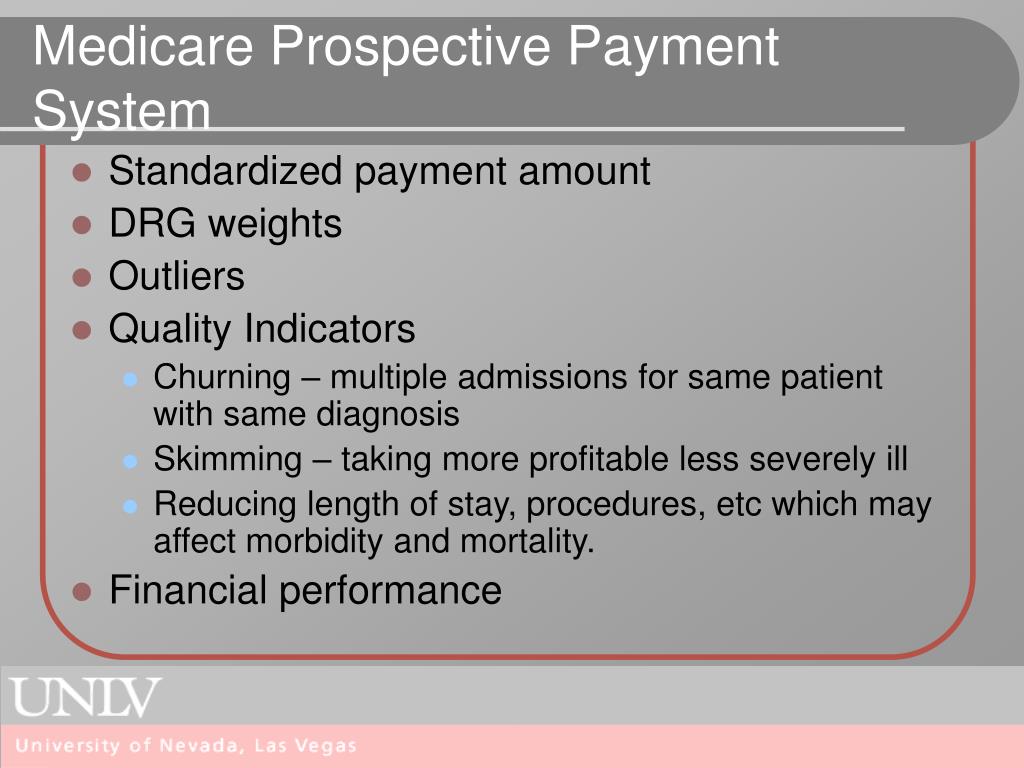 Medicare Prospective Payment System

• Standardized payment amount
• DRG weights
• Outliers
• Quality Indicators
• Churning – multiple admissions for same patient with same diagnosis
• Skimming – taking more profitable less severely ill
• Reducing length of stay, procedures, etc which may affect morbidity and mortality.
• Financial performance

UNLV
University of Nevada, Las Vegas